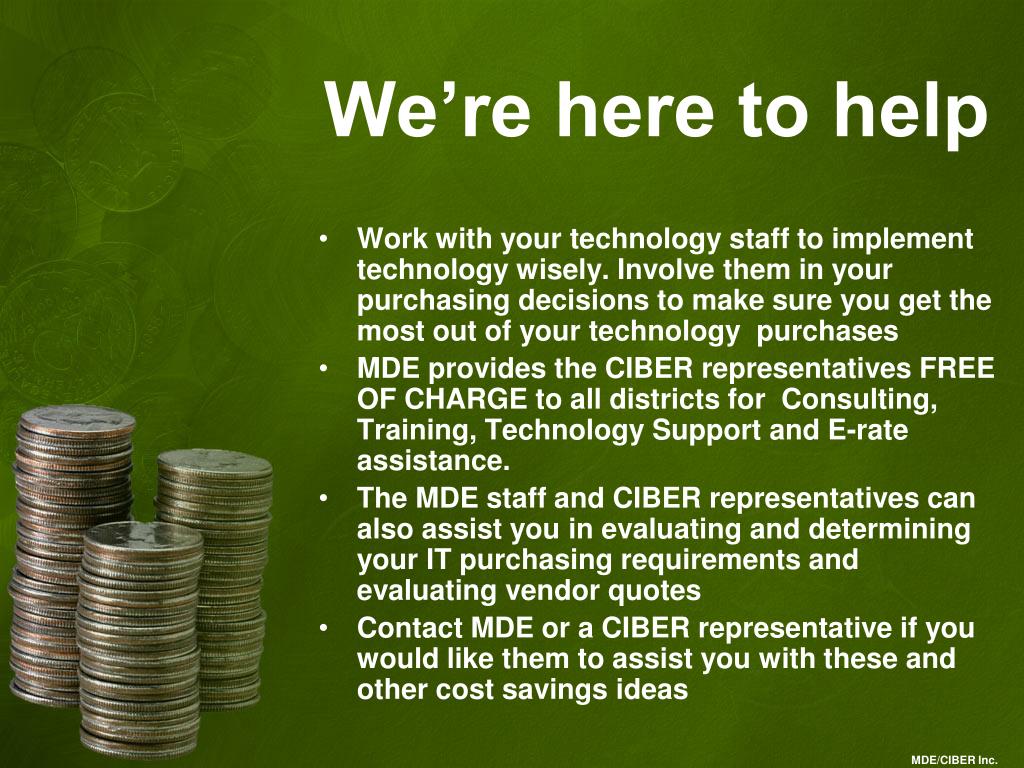 We’re here to help

• Work with your technology staff to implement technology wisely. Involve them in your purchasing decisions to make sure you get the most out of your technology purchases
• MDE provides the CIBER representatives FREE OF CHARGE to all districts for Consulting, Training, Technology Support and E-rate assistance.
• The MDE staff and CIBER representatives can also assist you in evaluating and determining your IT purchasing requirements and evaluating vendor quotes
• Contact MDE or a CIBER representative if you would like them to assist you with these and other cost savings ideas

MDE/CIBER Inc.